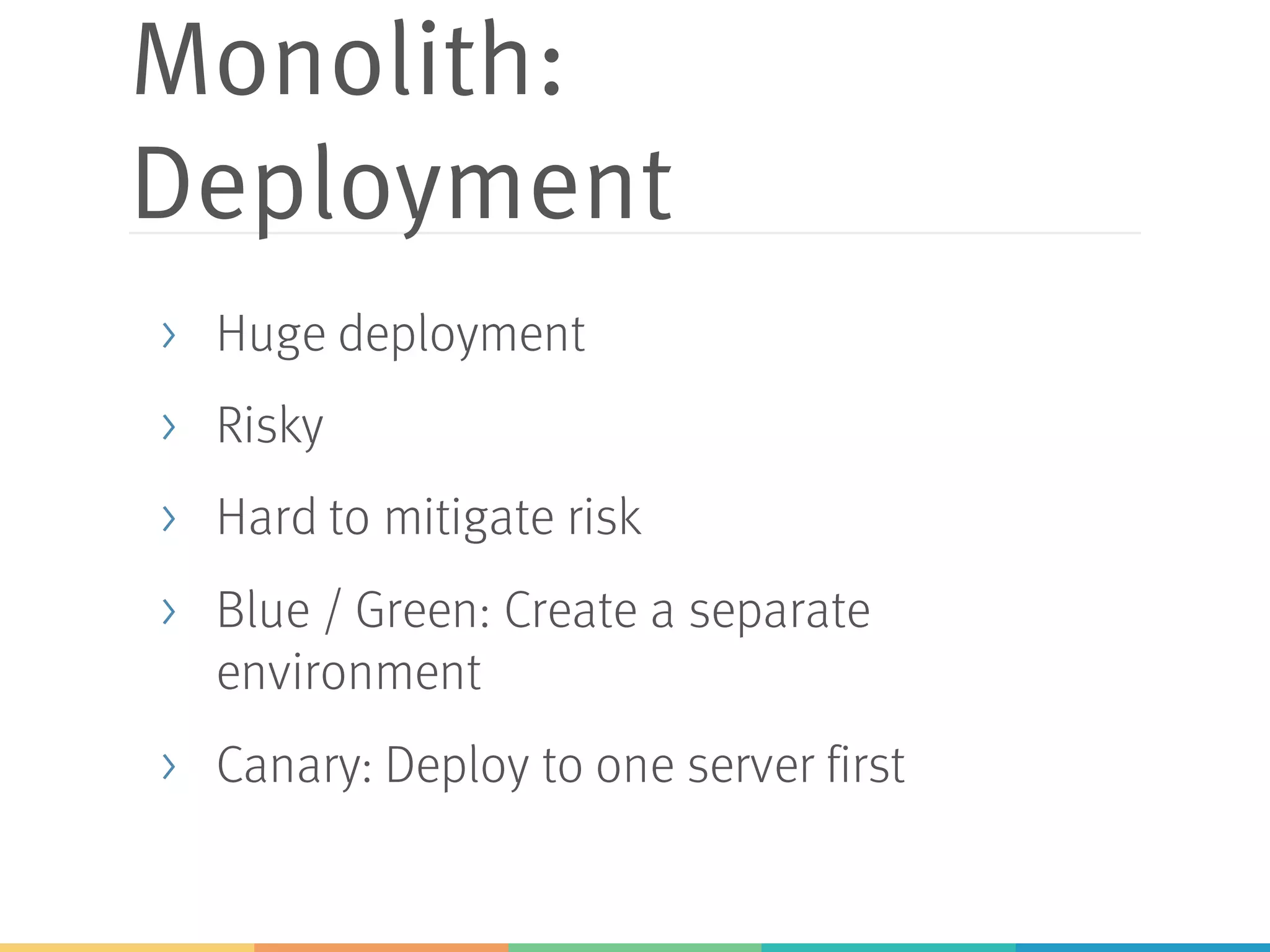 Monolith: Deployment

› Huge deployment

› Risky

› Hard to mitigate risk

› Blue / Green: Create a separate environment

› Canary: Deploy to one server first